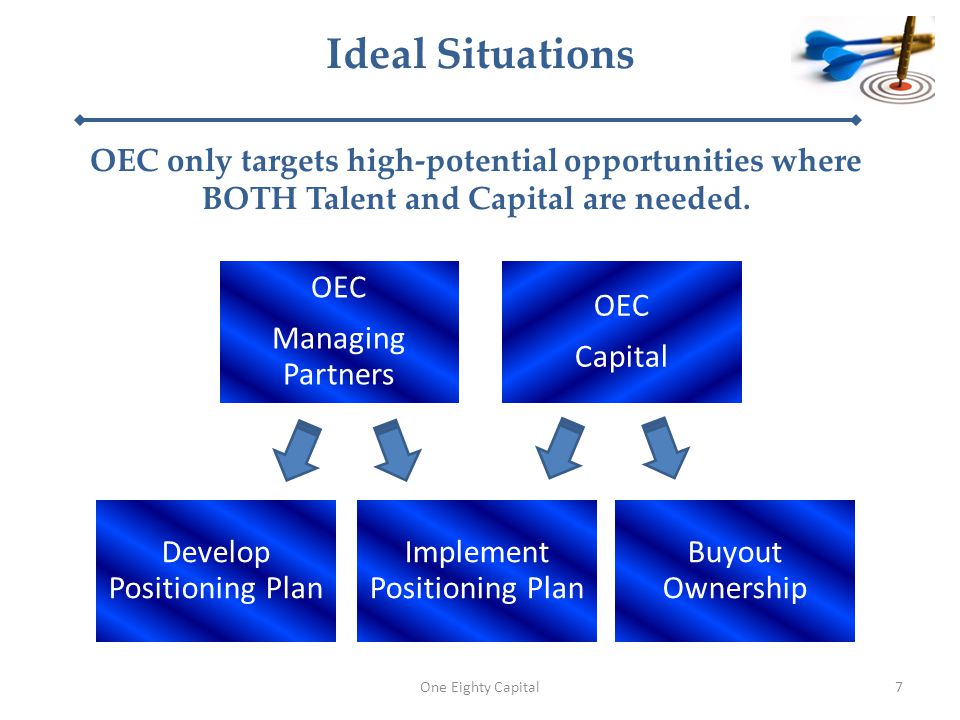 Ideal Situations

OEC only targets high-potential opportunities where BOTH Talent and Capital are needed.

OEC
Managing Partners

OEC
Capital

Develop Positioning Plan

Implement Positioning Plan

Buyout Ownership

One Eighty Capital

7